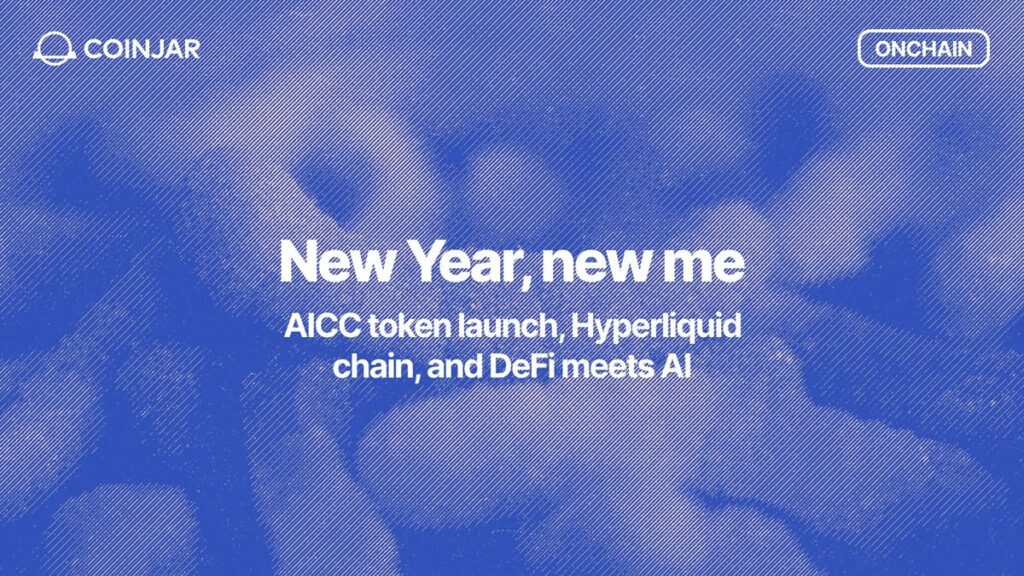 COINJAR

ONCHAIN

New Year, new me

AICC token launch, Hyperliquid chain, and DeFi meets AI